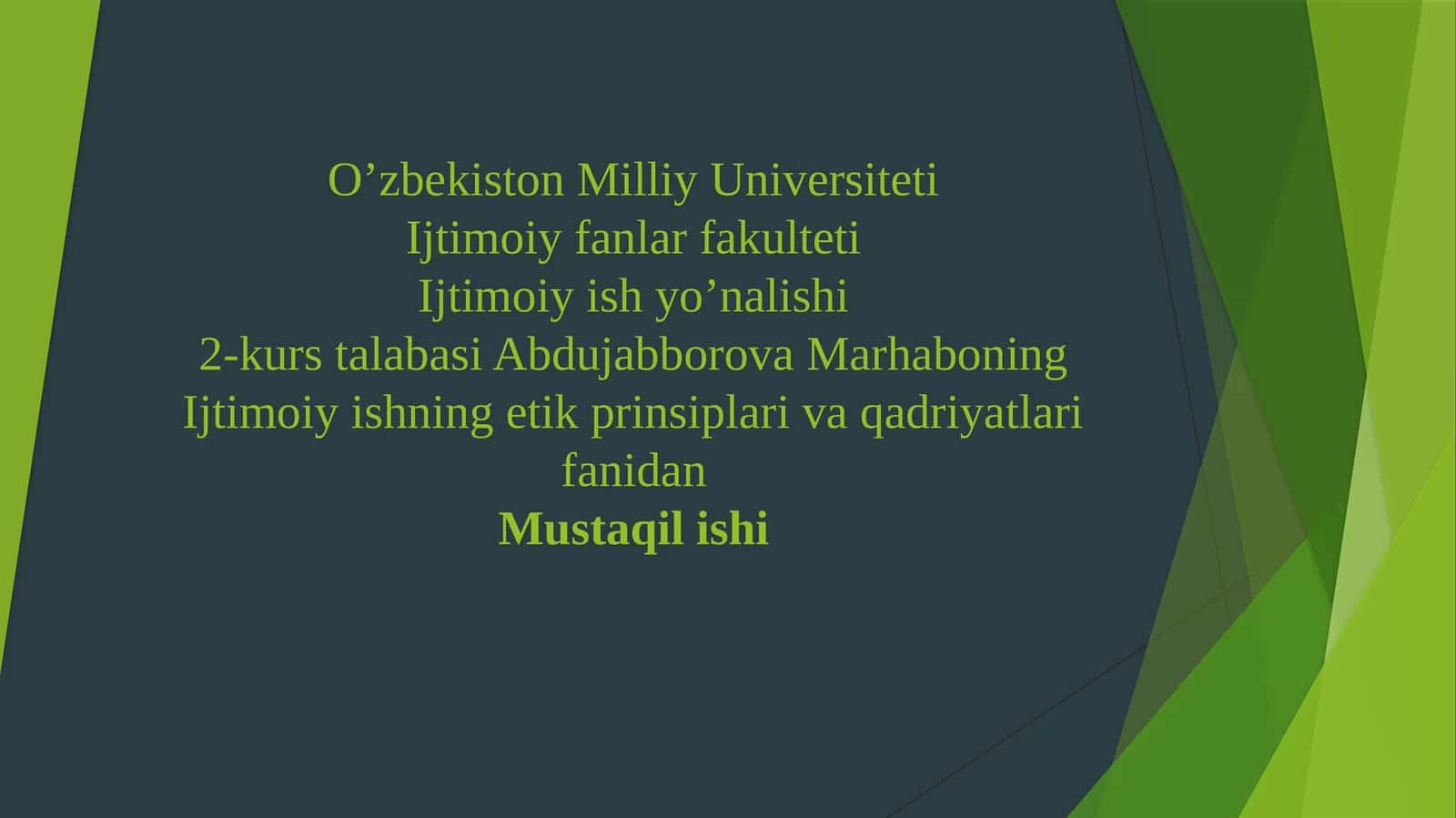 O’zbekiston Milliy Universiteti
Ijtimoiy fanlar fakulteti
Ijtimoiy ish yo’nalishi
2-kurs talabasi Abdujabborova Marhaboning
Ijtimoiy ishning etik prinsiplari va qadriyatlari fanidan
Mustaqil ishi